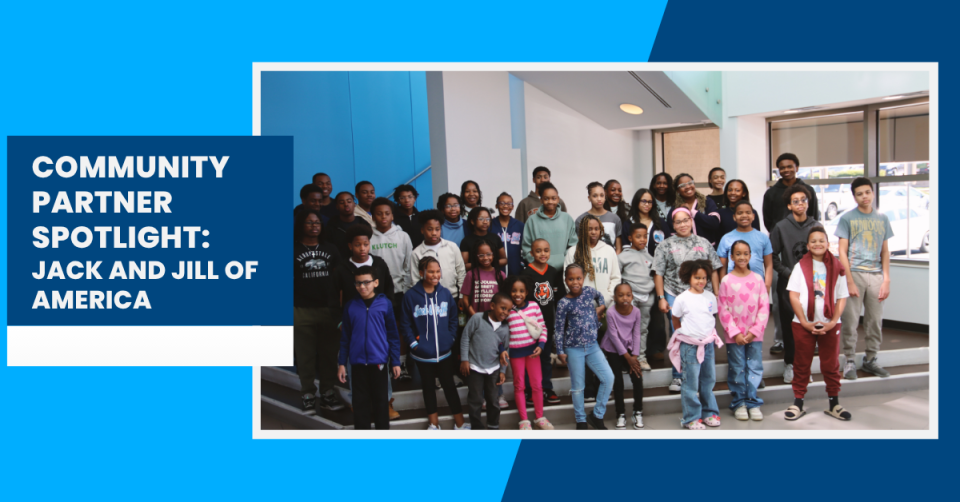 COMMUNITY PARTNER SPOTLIGHT: JACK AND JILL OF AMERICA